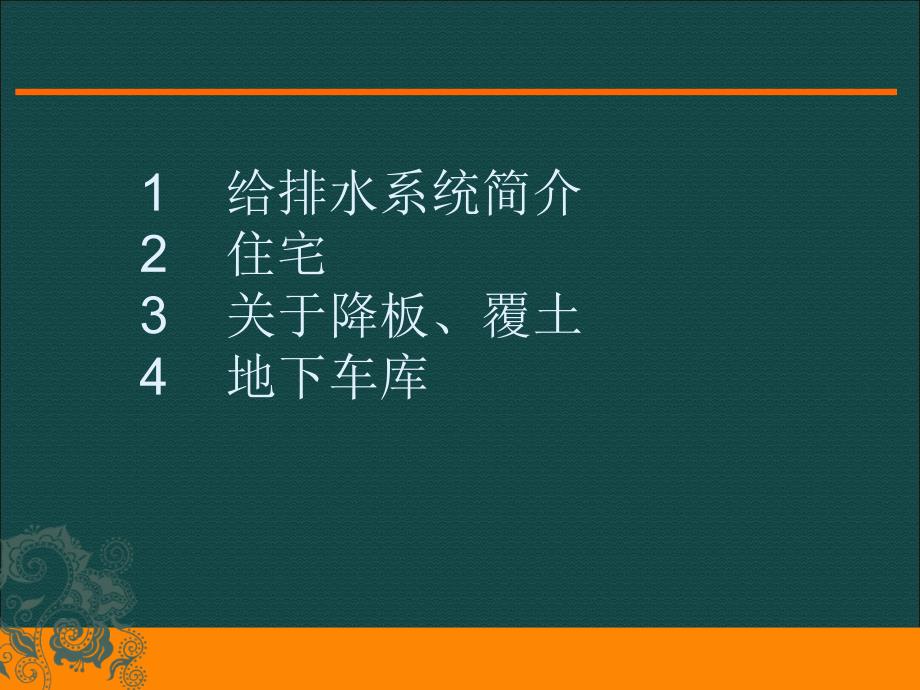 1 给排水系统简介
2 住宅
3 关于降板、覆土
4 地下车库